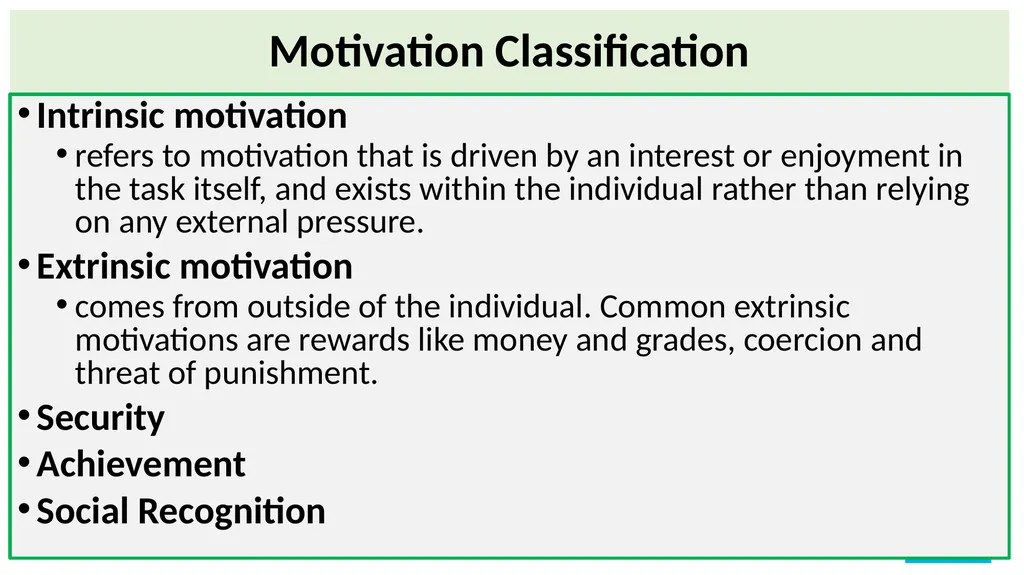 Motivation Classification

• Intrinsic motivation
  • refers to motivation that is driven by an interest or enjoyment in the task itself, and exists within the individual rather than relying on any external pressure.
• Extrinsic motivation
  • comes from outside of the individual. Common extrinsic motivations are rewards like money and grades, coercion and threat of punishment.
• Security
• Achievement
• Social Recognition